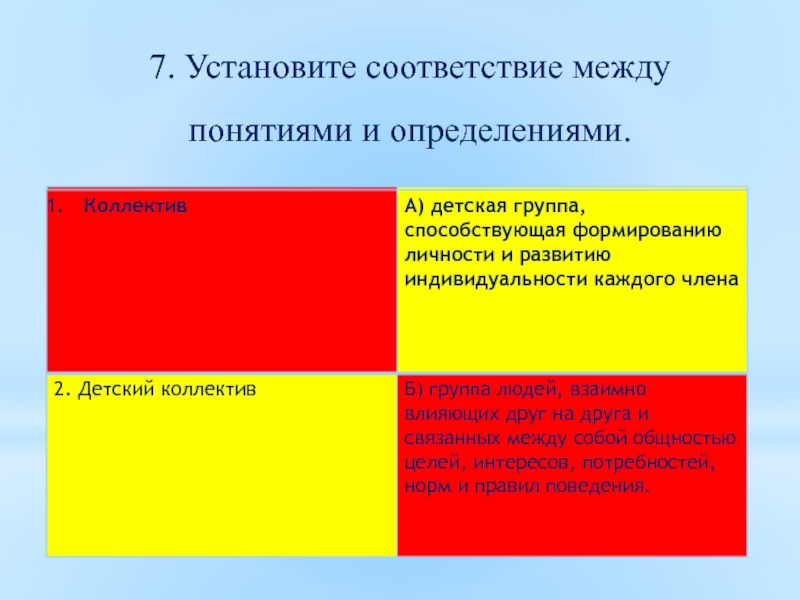 7. Установите соответствие между понятиями и определениями.

| 1. Коллектив | А) детская группа, способствующая формированию личности и развитию индивидуальности каждого члена |
|---|---|
| 2. Детский коллектив | Б) группа людей, взаимно влияющих друг на друга и связанных между собой общностью целей, интересов, потребностей, норм и правил поведения. |